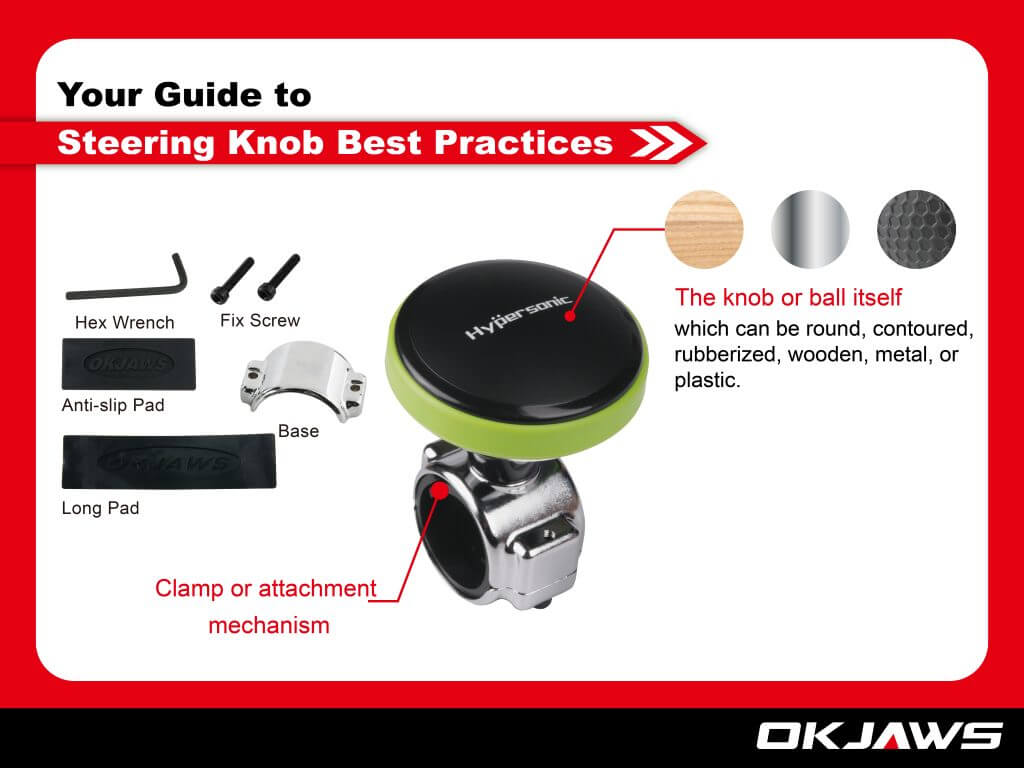 Your Guide to

Steering Knob Best Practices

Hex Wrench

Fix Screw

OKJAWS

Anti-slip Pad

Base

OKJAWS

Long Pad

Hypersonic

The knob or ball itself

which can be round, contoured, rubberized, wooden, metal, or plastic.

Clamp or attachment mechanism

OKJAWS